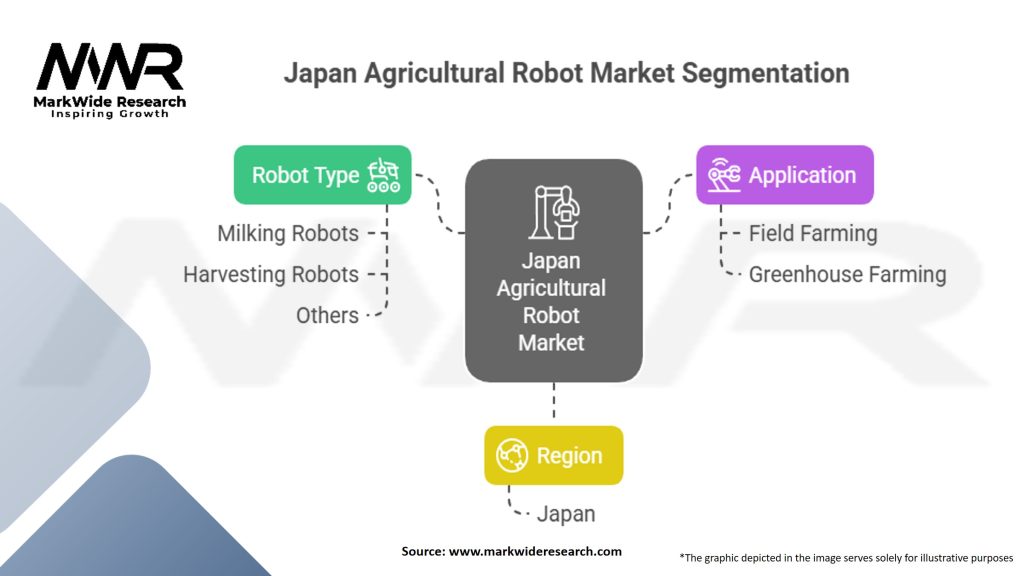 MWR
MarkWide Research
Inspiring Growth

Japan Agricultural Robot Market Segmentation

Robot Type
Milking Robots
Harvesting Robots
Others

Japan Agricultural Robot Market

Application
Field Farming
Greenhouse Farming

Region
Japan

Source: www.markwideresearch.com

*The graphic depicted in the image serves solely for illustrative purposes